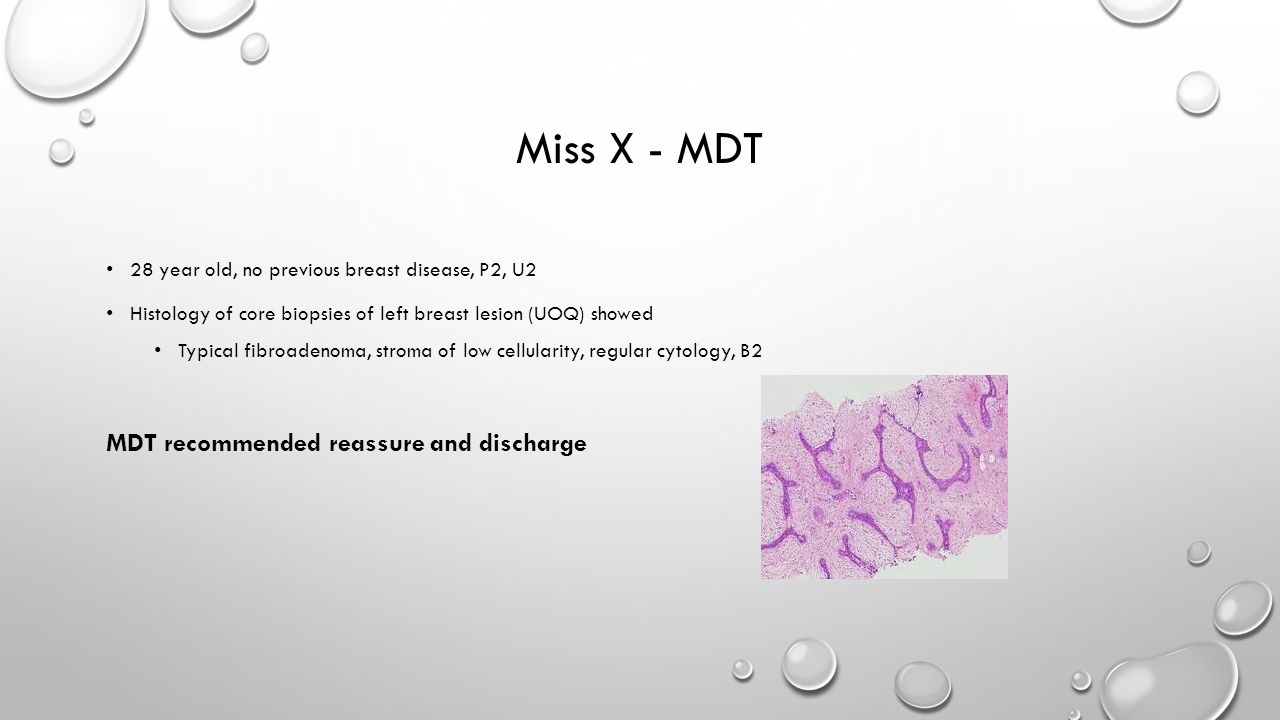 Miss X - MDT

• 28 year old, no previous breast disease, P2, U2

• Histology of core biopsies of left breast lesion (UOQ) showed

• Typical fibroadenoma, stroma of low cellularity, regular cytology, B2

MDT recommended reassure and discharge